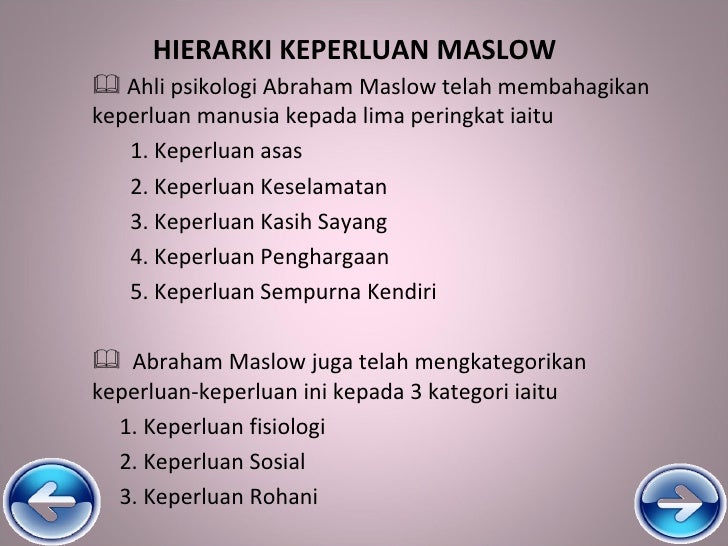 HIERARKI KEPERLUAN MASLOW

Ahli psikologi Abraham Maslow telah membahagikan keperluan manusia kepada lima peringkat iaitu

1. Keperluan asas
2. Keperluan Keselamatan
3. Keperluan Kasih Sayang
4. Keperluan Penghargaan
5. Keperluan Sempurna Kendiri

Abraham Maslow juga telah mengkategorikan keperluan-keperluan ini kepada 3 kategori iaitu

1. Keperluan fisiologi
2. Keperluan Sosial
3. Keperluan Rohani